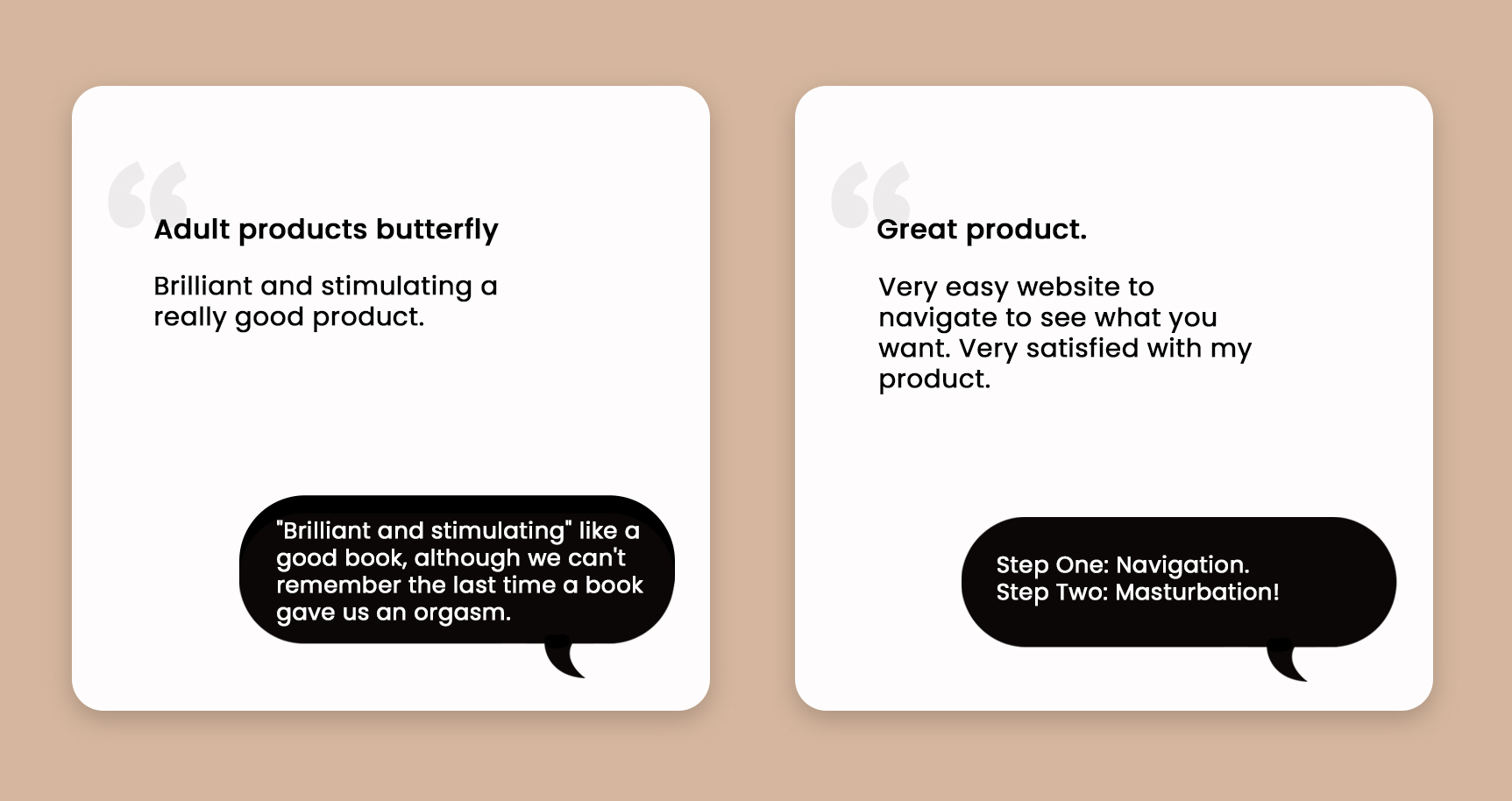 Adult products butterfly

Brilliant and stimulating a really good product.

"Brilliant and stimulating" like a good book, although we can't remember the last time a book gave us an orgasm.

Great product.

Very easy website to navigate to see what you want. Very satisfied with my product.

Step One: Navigation.
Step Two: Masturbation!